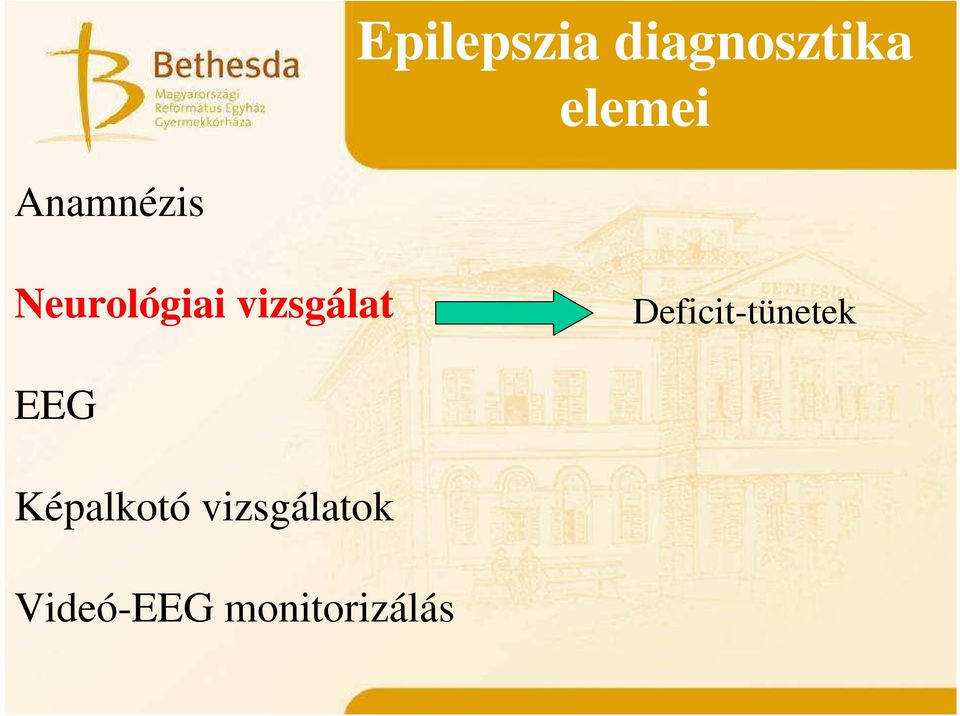 Bethesda
Magyarországi
Református Egyház
Gyermekkórháza

Epilepszia diagnosztika elemei

Anamnézis

Neurológiai vizsgálat

Deficit-tünetek

EEG

Képalkotó vizsgálatok

Videó-EEG monitorizálás

BETHESDA